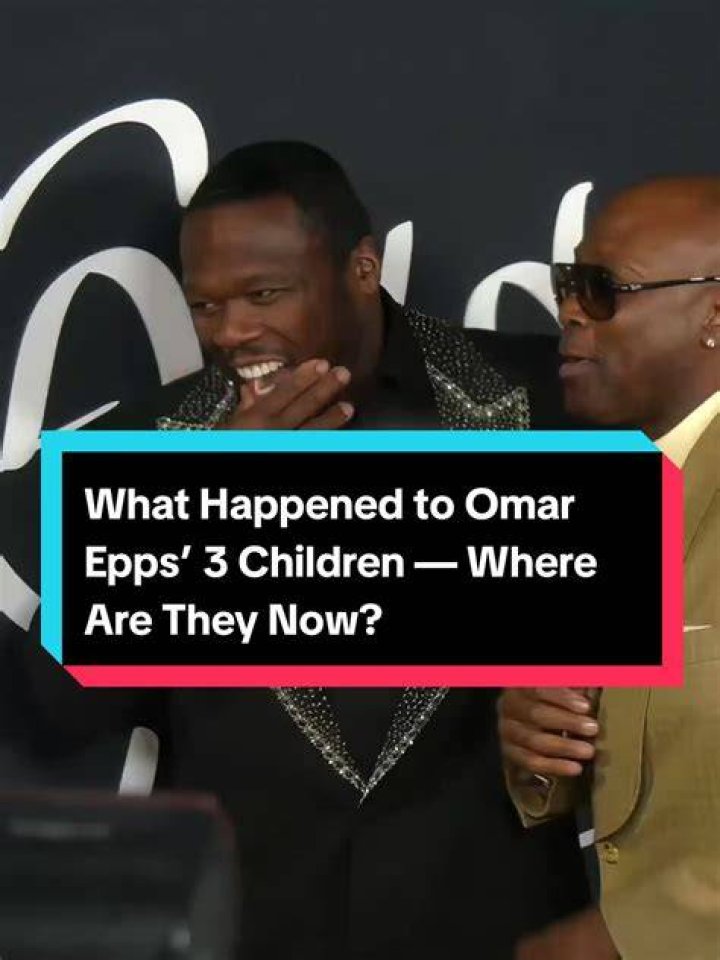 What Happened to Omar Epps' 3 Children — Where Are They Now?